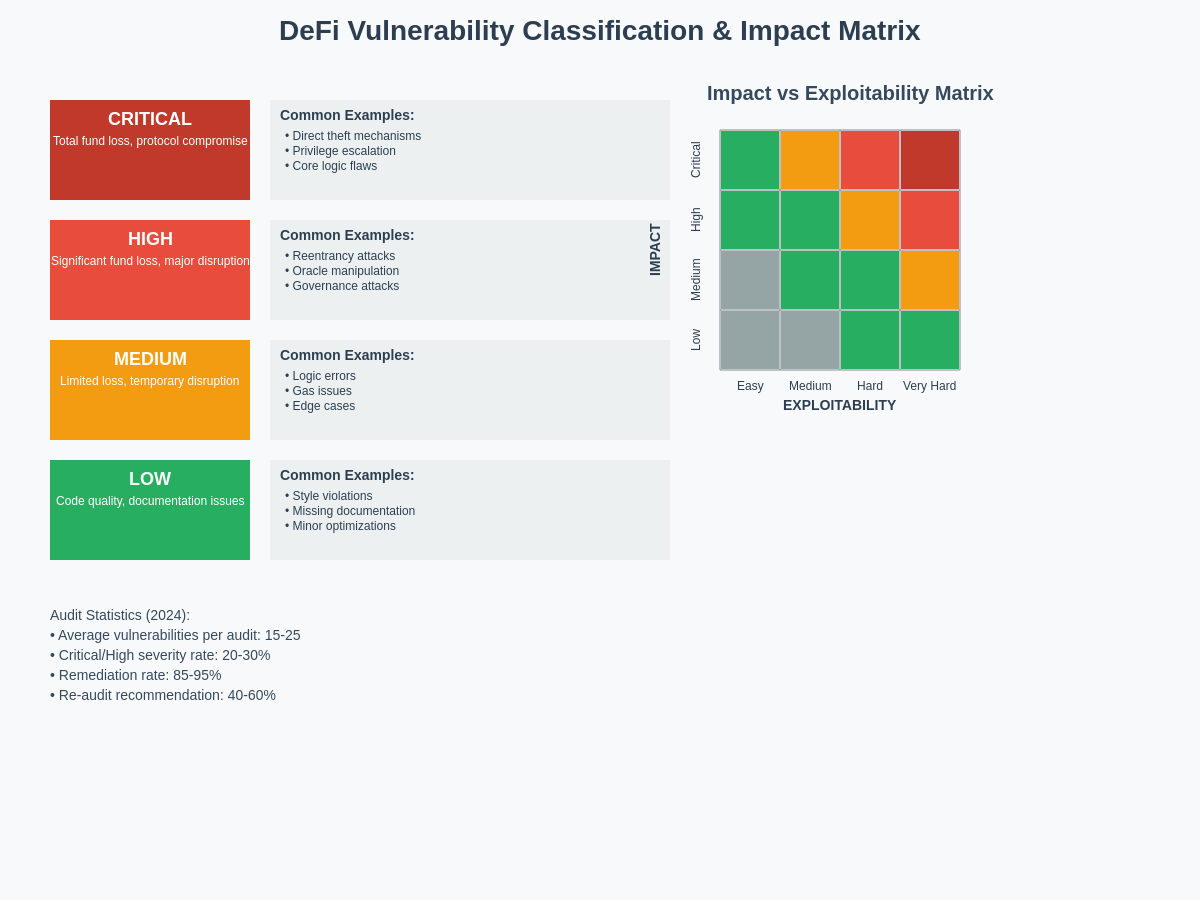 DeFi Vulnerability Classification & Impact Matrix

CRITICAL
Total fund loss, protocol compromise

Common Examples:
• Direct theft mechanisms
• Privilege escalation
• Core logic flaws

HIGH
Significant fund loss, major disruption

Common Examples:
• Reentrancy attacks
• Oracle manipulation
• Governance attacks

MEDIUM
Limited loss, temporary disruption

Common Examples:
• Logic errors
• Gas issues
• Edge cases

LOW
Code quality, documentation issues

Common Examples:
• Style violations
• Missing documentation
• Minor optimizations

Impact vs Exploitability Matrix

IMPACT
Critical
High
Medium
Low

Easy
Medium
Hard
Very Hard
EXPLOITABILITY

Audit Statistics (2024):
• Average vulnerabilities per audit: 15-25
• Critical/High severity rate: 20-30%
• Remediation rate: 85-95%
• Re-audit recommendation: 40-60%